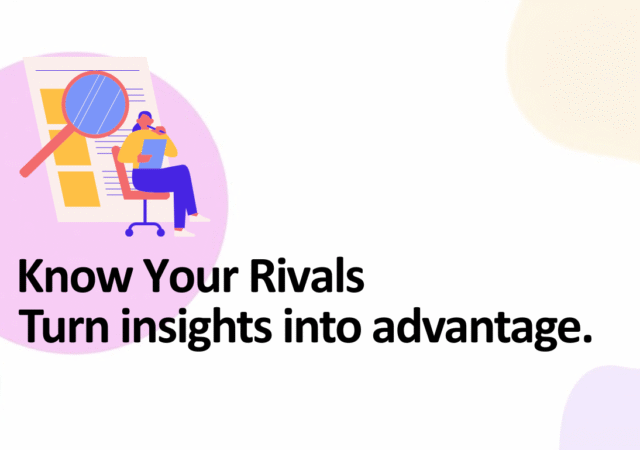 Know Your Rivals
Turn insights into advantage.